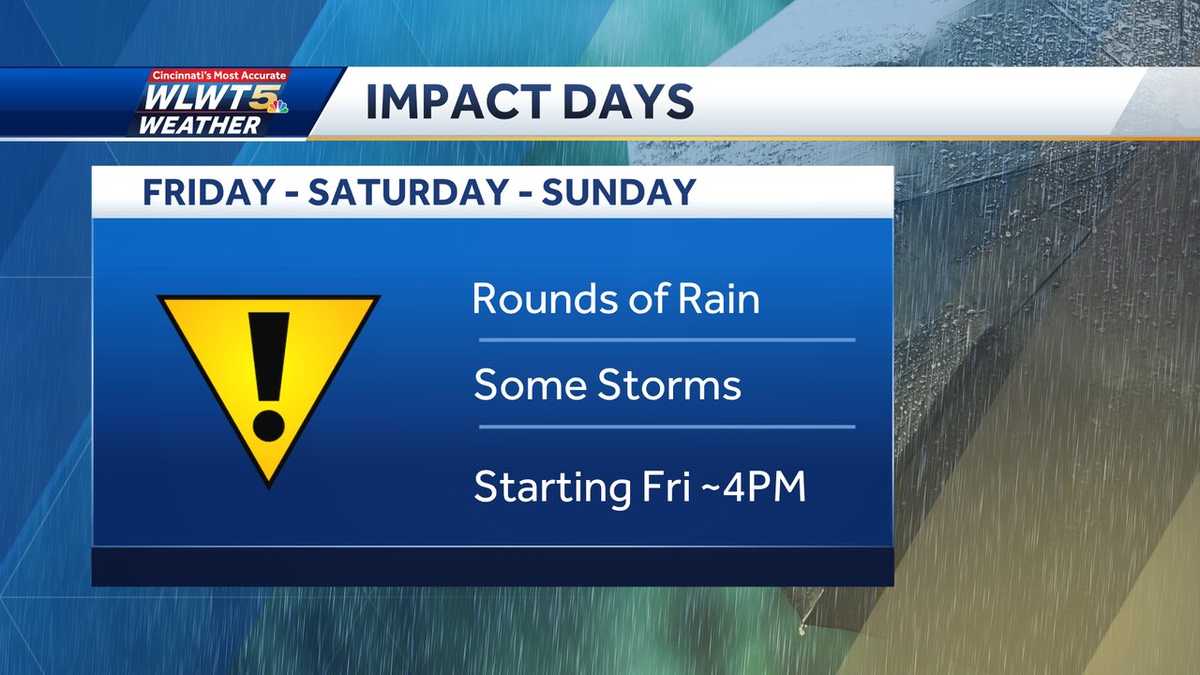 Cincinnati's Most Accurate
WLWT5
WEATHER

IMPACT DAYS

FRIDAY - SATURDAY - SUNDAY

Rounds of Rain

Some Storms

Starting Fri ~4PM